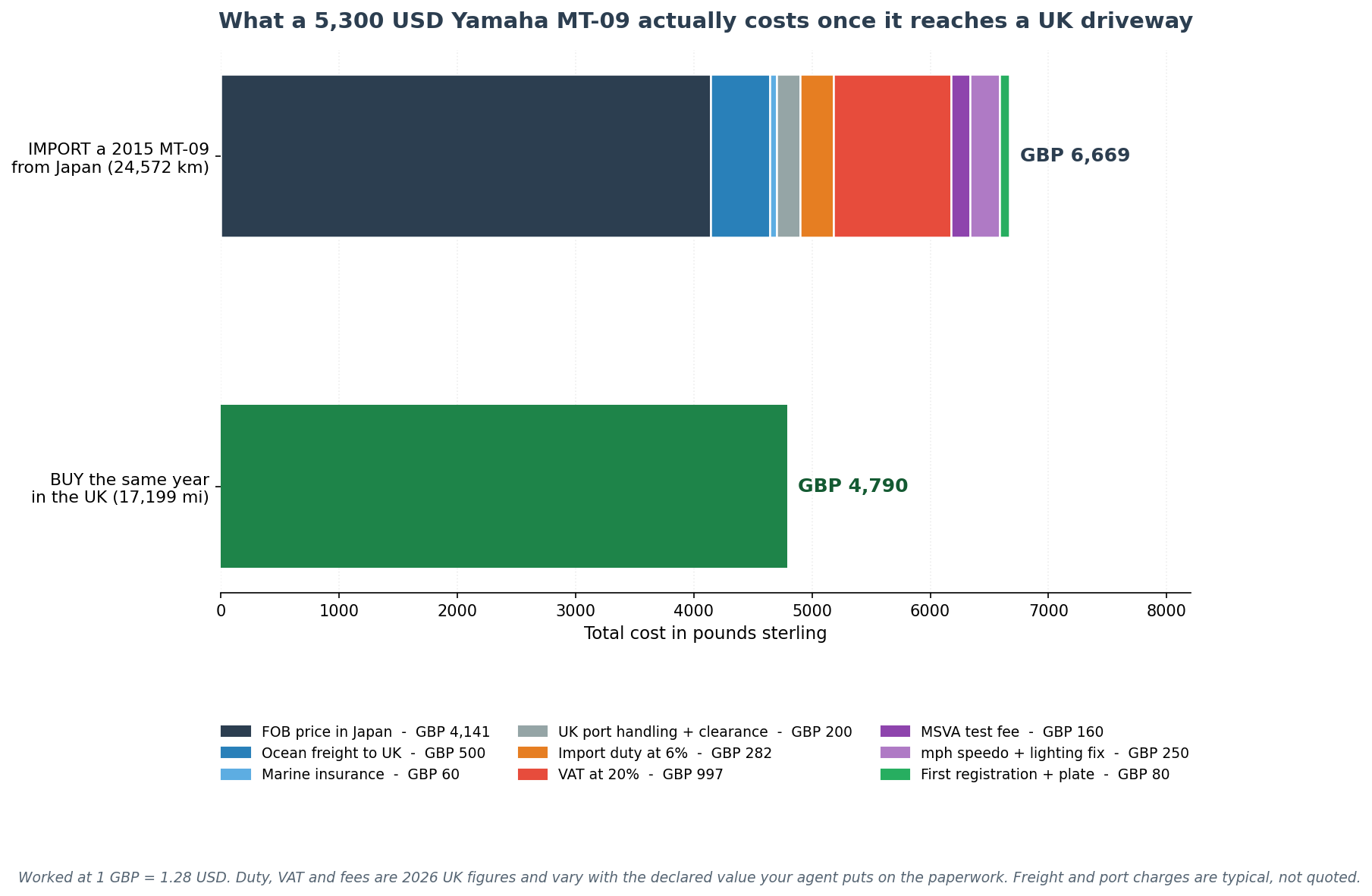 What a 5,300 USD Yamaha MT-09 actually costs once it reaches a UK driveway

IMPORT a 2015 MT-09 from Japan (24,572 km)

GBP 6,669

BUY the same year in the UK (17,199 mi)

GBP 4,790

0 1000 2000 3000 4000 5000 6000 7000 8000

Total cost in pounds sterling

FOB price in Japan - GBP 4,141
Ocean freight to UK - GBP 500
Marine insurance - GBP 60
UK port handling + clearance - GBP 200
Import duty at 6% - GBP 282
VAT at 20% - GBP 997
MSVA test fee - GBP 160
mph speedo + lighting fix - GBP 250
First registration + plate - GBP 80

Worked at 1 GBP = 1.28 USD. Duty, VAT and fees are 2026 UK figures and vary with the declared value your agent puts on the paperwork. Freight and port charges are typical, not quoted.